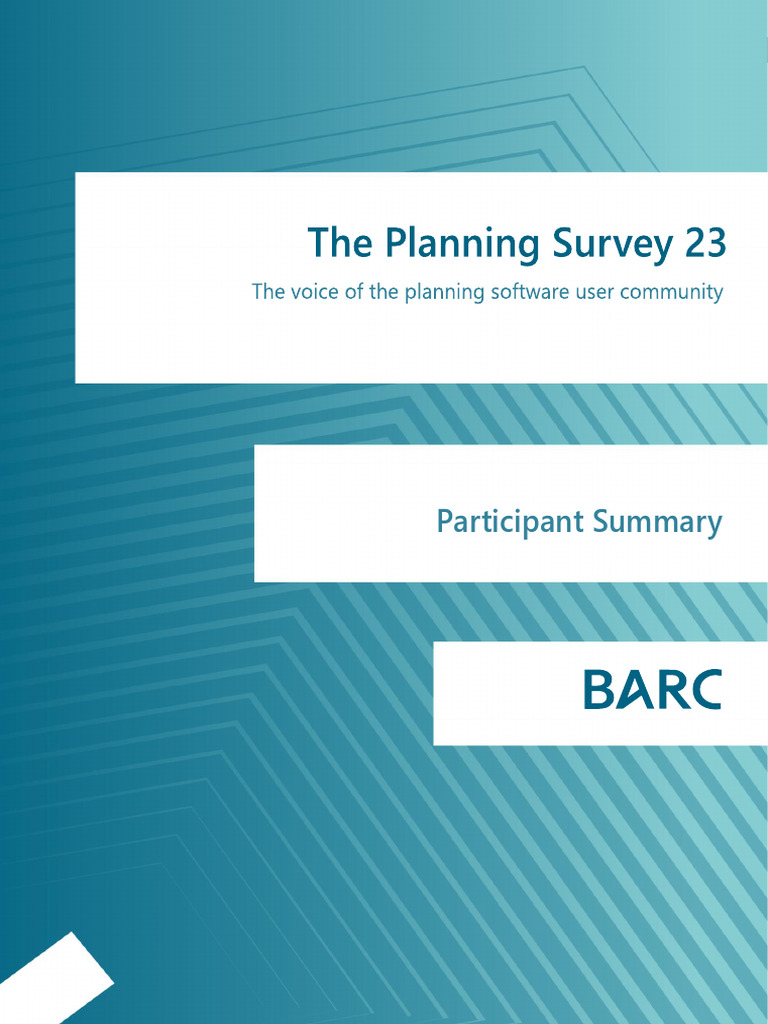 The Planning Survey 23

The voice of the planning software user community

Participant Summary

BARC